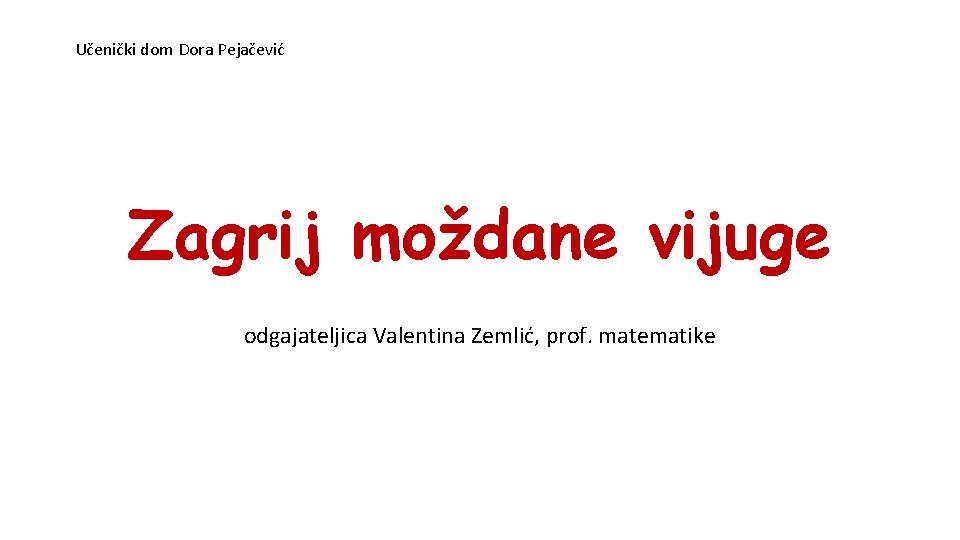 Učenički dom Dora Pejačević

Zagrij moždane vijuge

odgajateljica Valentina Zemlić, prof. matematike